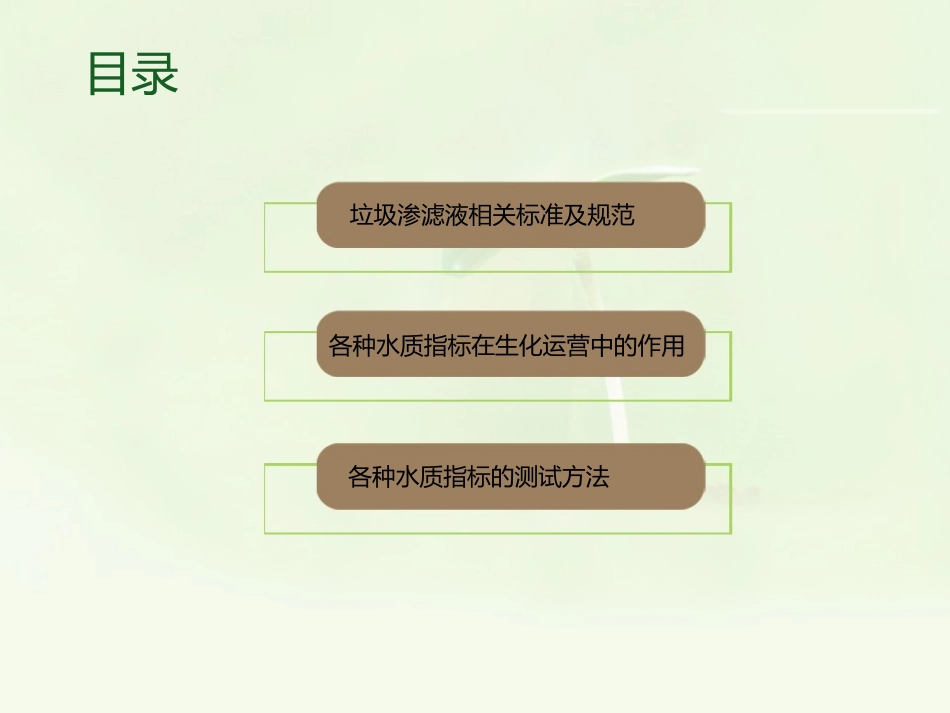 目录

垃圾渗滤液相关标准及规范

各种水质指标在生化运营中的作用

各种水质指标的测试方法